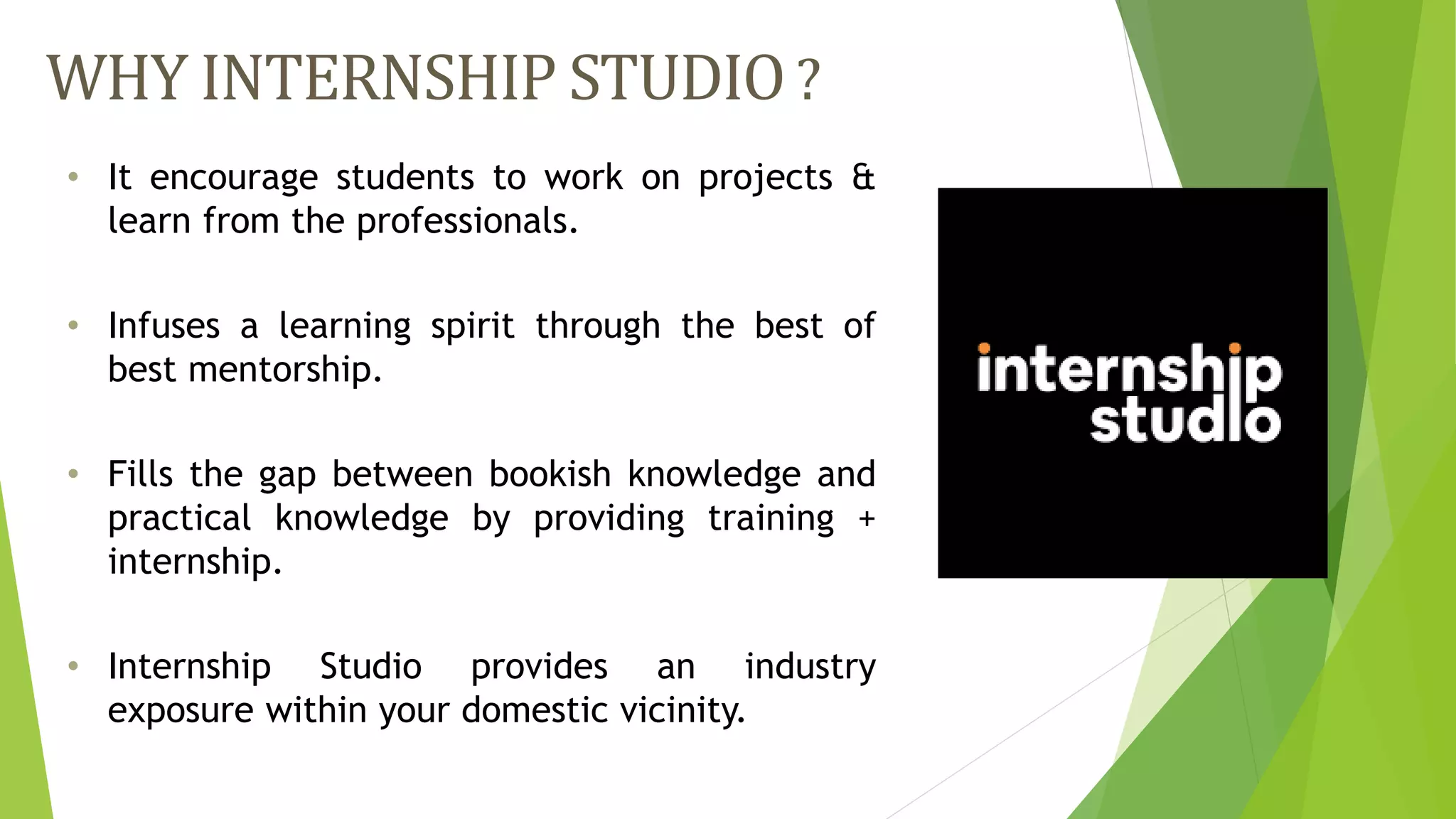 WHY INTERNSHIP STUDIO ?

• It encourage students to work on projects & learn from the professionals.

• Infuses a learning spirit through the best of best mentorship.

• Fills the gap between bookish knowledge and practical knowledge by providing training + internship.

• Internship Studio provides an industry exposure within your domestic vicinity.

internship studio